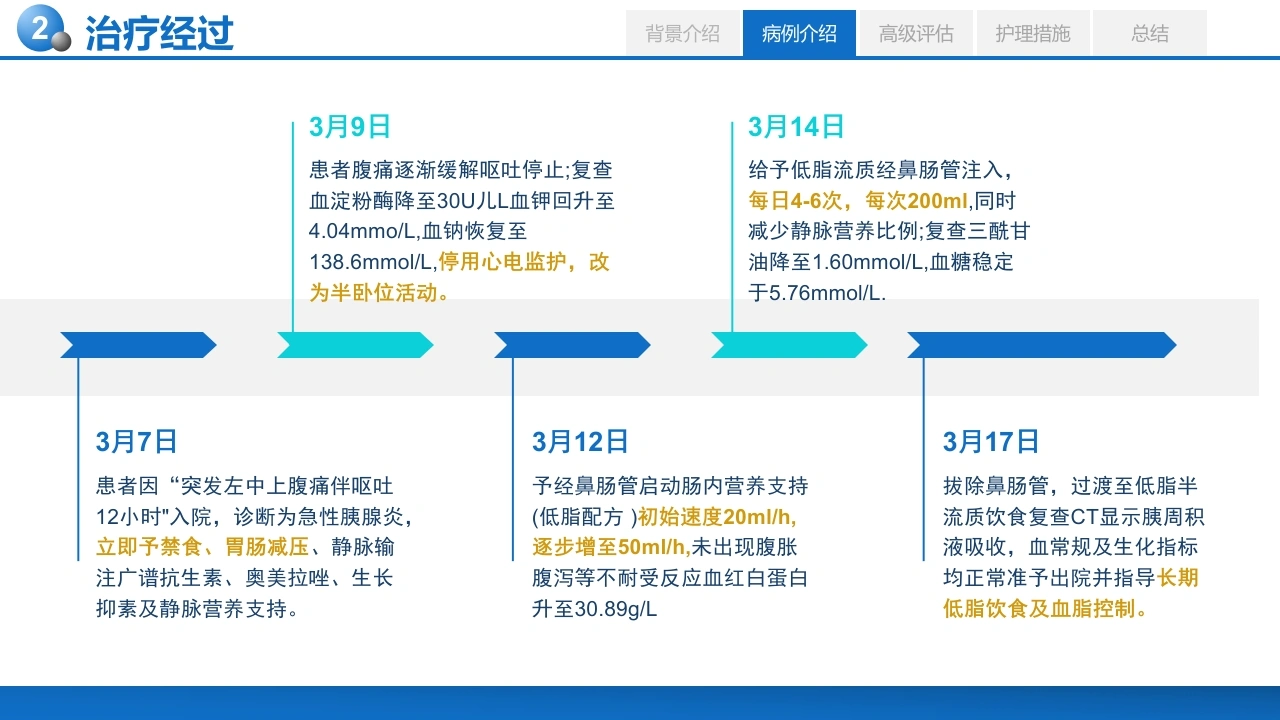 2 治疗经过

背景介绍 病例介绍 高级评估 护理措施 总结

3月9日
患者腹痛逐渐缓解呕吐停止;复查血淀粉酶降至30U儿L血钾回升至4.04mmo/L,血钠恢复至138.6mmol/L,停用心电监护，改为半卧位活动。

3月14日
给予低脂流质经鼻肠管注入，每日4-6次，每次200ml,同时减少静脉营养比例;复查三酰甘油降至1.60mmol/L,血糖稳定于5.76mmol/L.

3月7日
患者因“突发左中上腹痛伴呕吐12小时"入院，诊断为急性胰腺炎，立即予禁食、胃肠减压、静脉输注广谱抗生素、奥美拉唑、生长抑素及静脉营养支持。

3月12日
予经鼻肠管启动肠内营养支持(低脂配方 )初始速度20ml/h,逐步增至50ml/h,未出现腹胀腹泻等不耐受反应血红白蛋白升至30.89g/L

3月17日
拔除鼻肠管，过渡至低脂半流质饮食复查CT显示胰周积液吸收，血常规及生化指标均正常准予出院并指导长期低脂饮食及血脂控制。